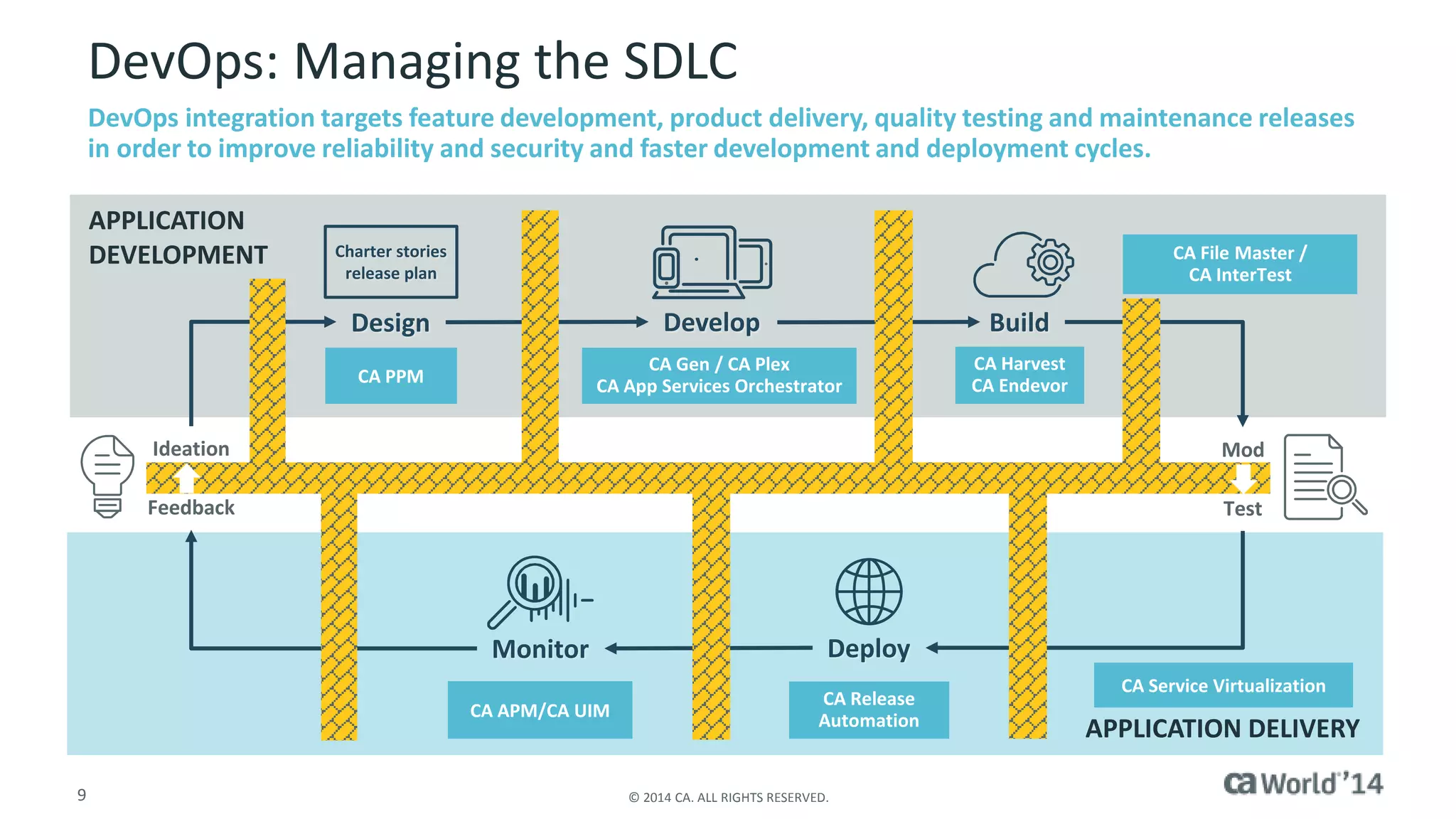 DevOps: Managing the SDLC

DevOps integration targets feature development, product delivery, quality testing and maintenance releases in order to improve reliability and security and faster development and deployment cycles.

APPLICATION DEVELOPMENT

Charter stories release plan

Design

CA PPM

Develop

CA Gen / CA Plex
CA App Services Orchestrator

Build

CA Harvest
CA Endevor

CA File Master / CA InterTest

Ideation

Feedback

Mod

Test

Monitor

CA APM/CA UIM

Deploy

CA Release Automation

CA Service Virtualization

APPLICATION DELIVERY

9

© 2014 CA. ALL RIGHTS RESERVED.

ca World'14